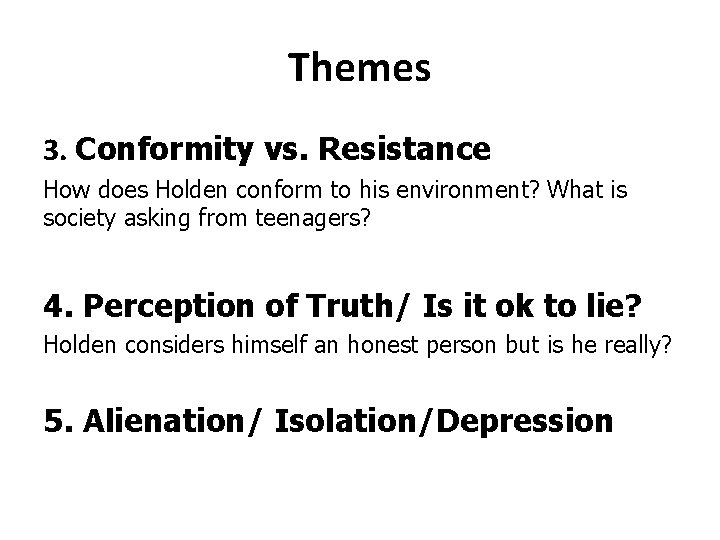 Themes

3. Conformity vs. Resistance

How does Holden conform to his environment? What is society asking from teenagers?

4. Perception of Truth/ Is it ok to lie?

Holden considers himself an honest person but is he really?

5. Alienation/ Isolation/Depression